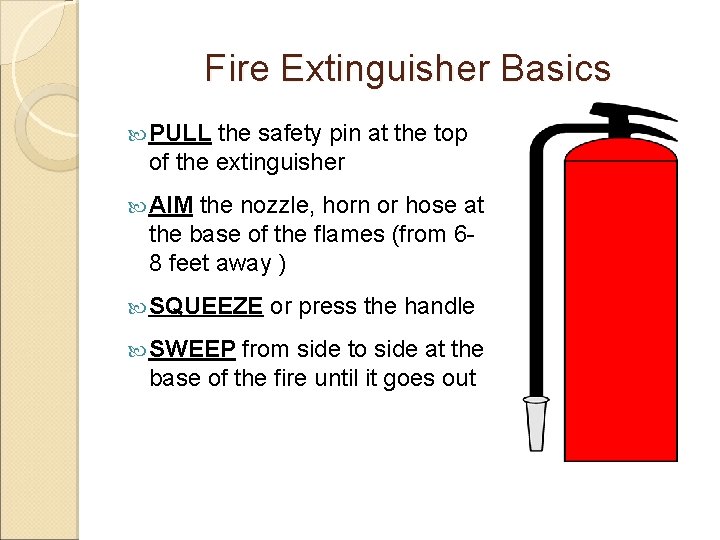 Fire Extinguisher Basics

PULL the safety pin at the top of the extinguisher

AIM the nozzle, horn or hose at the base of the flames (from 6-8 feet away )

SQUEEZE or press the handle

SWEEP from side to side at the base of the fire until it goes out